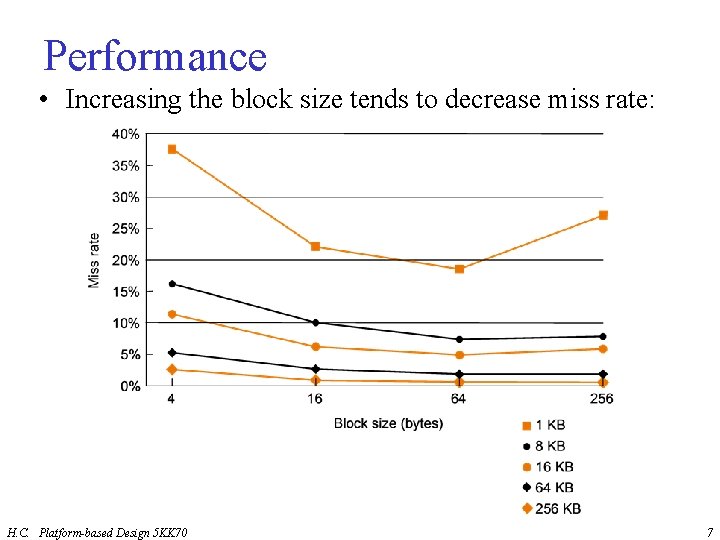 Performance

• Increasing the block size tends to decrease miss rate:

40%
35%
30%
25%
20%
15%
10%
5%
0%

Miss rate

4
16
64
256

Block size (bytes)

1 KB
8 KB
16 KB
64 KB
256 KB

H.C. Platform-based Design 5KK70

7